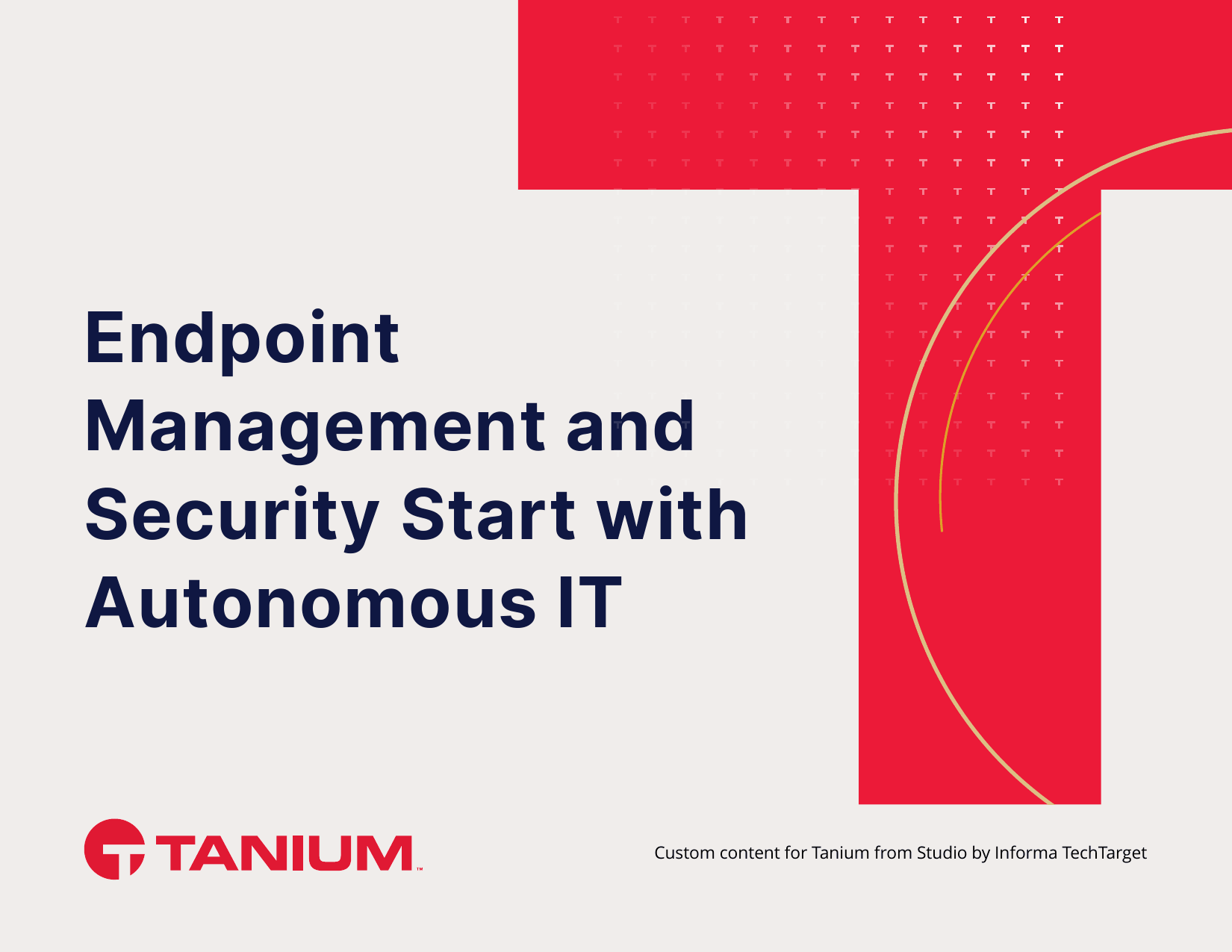 Endpoint Management and Security Start with Autonomous IT

TANIUM™

Custom content for Tanium from Studio by Informa TechTarget